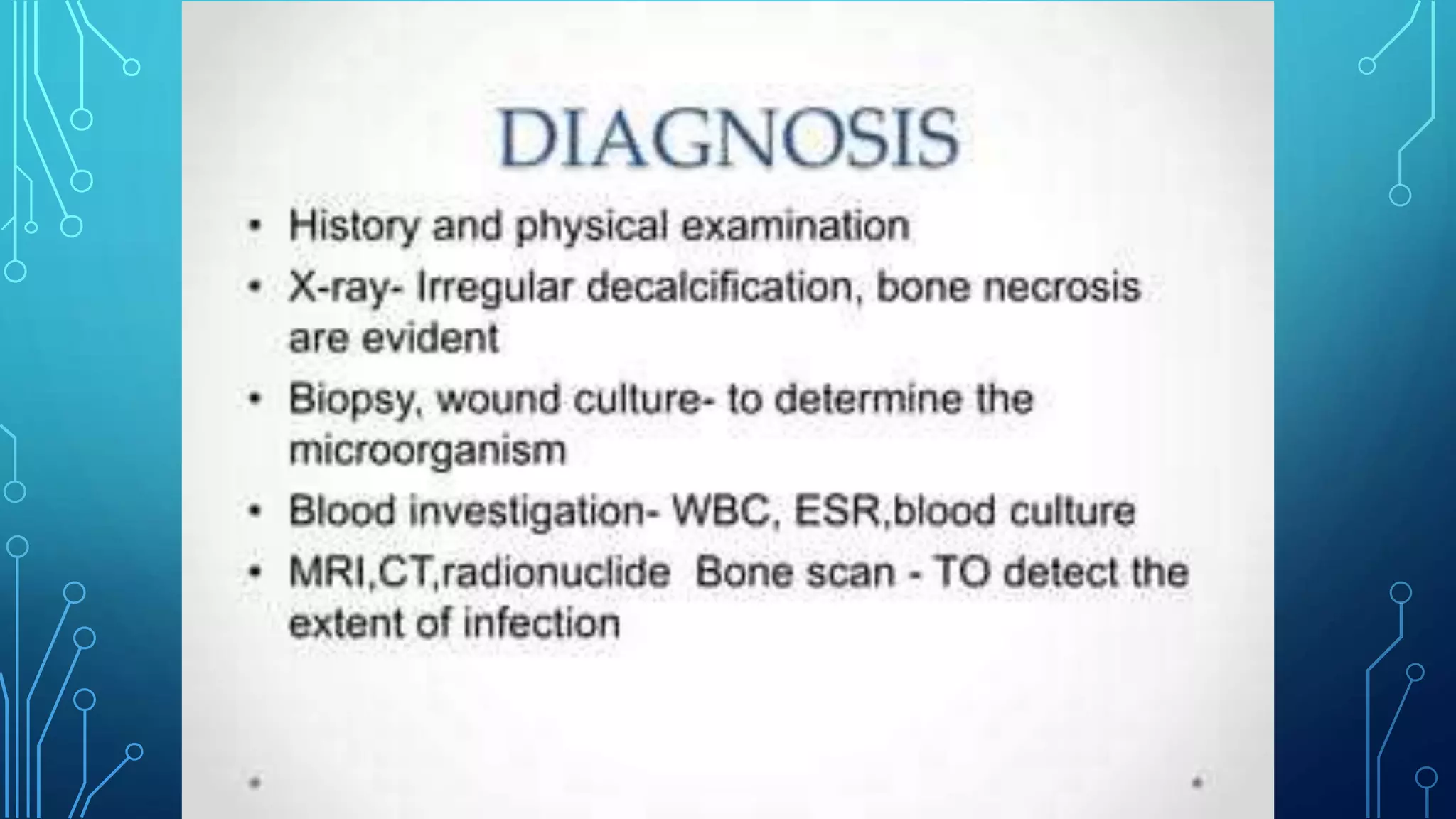 DIAGNOSIS

• History and physical examination
• X-ray- Irregular decalcification, bone necrosis are evident
• Biopsy, wound culture- to determine the microorganism
• Blood investigation- WBC, ESR,blood culture
• MRI,CT,radionuclide Bone scan - TO detect the extent of infection